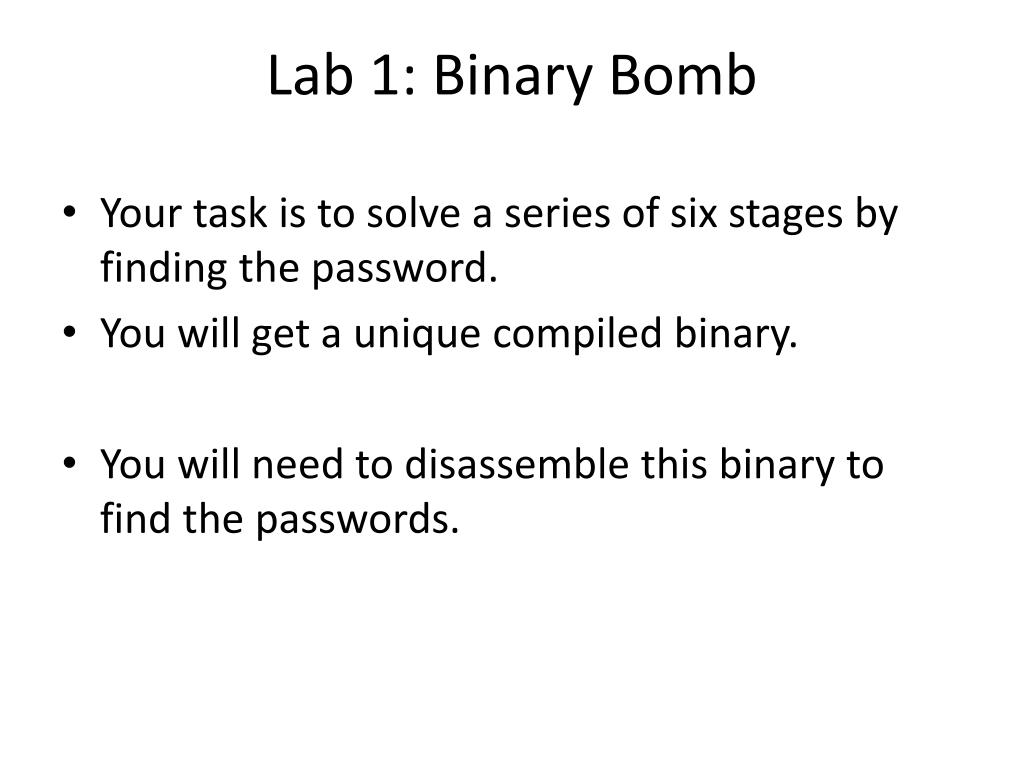 Lab 1: Binary Bomb

• Your task is to solve a series of six stages by finding the password.
• You will get a unique compiled binary.

• You will need to disassemble this binary to find the passwords.